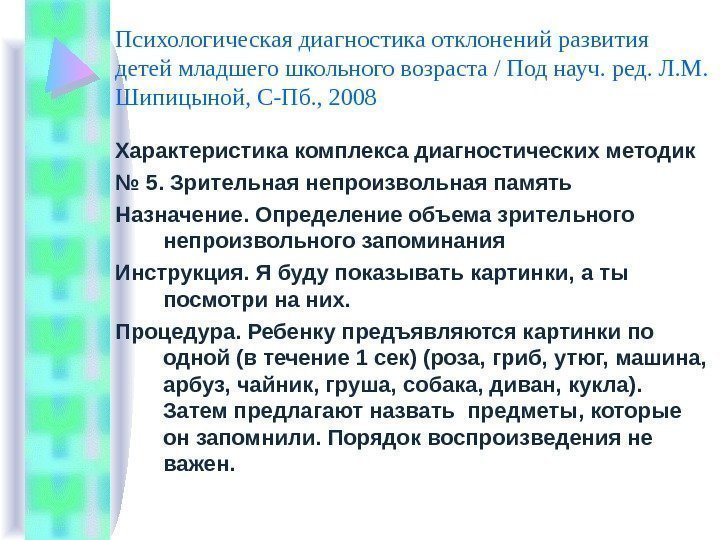 Психологическая диагностика отклонений развития детей младшего школьного возраста / Под науч. ред. Л.М. Шипицыной, С-Пб., 2008

Характеристика комплекса диагностических методик

№ 5. Зрительная непроизвольная память

Назначение. Определение объема зрительного непроизвольного запоминания

Инструкция. Я буду показывать картинки, а ты посмотри на них.

Процедура. Ребенку предъявляются картинки по одной (в течение 1 сек) (роза, гриб, утюг, машина, арбуз, чайник, груша, собака, диван, кукла). Затем предлагают назвать предметы, которые он запомнили. Порядок воспроизведения не важен.